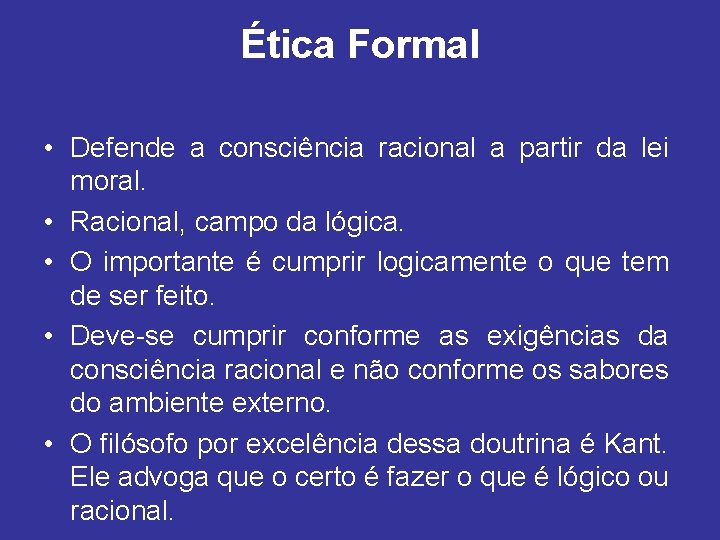 Ética Formal

• Defende a consciência racional a partir da lei moral.

• Racional, campo da lógica.

• O importante é cumprir logicamente o que tem de ser feito.

• Deve-se cumprir conforme as exigências da consciência racional e não conforme os sabores do ambiente externo.

• O filósofo por excelência dessa doutrina é Kant. Ele advoga que o certo é fazer o que é lógico ou racional.